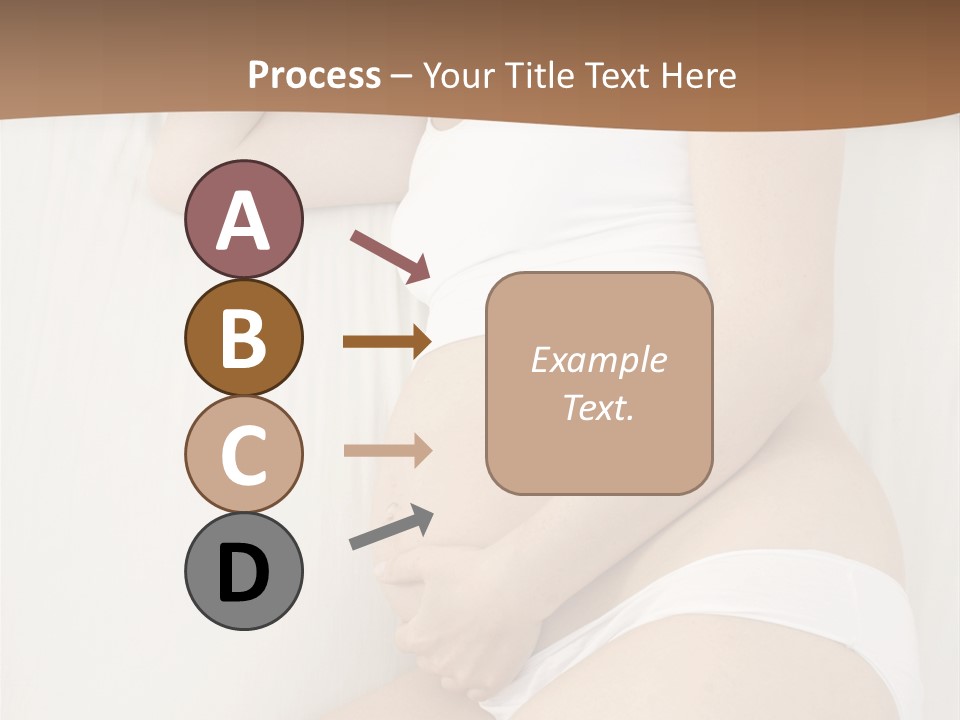 Process – Your Title Text Here

A

B

C

D

Example Text.